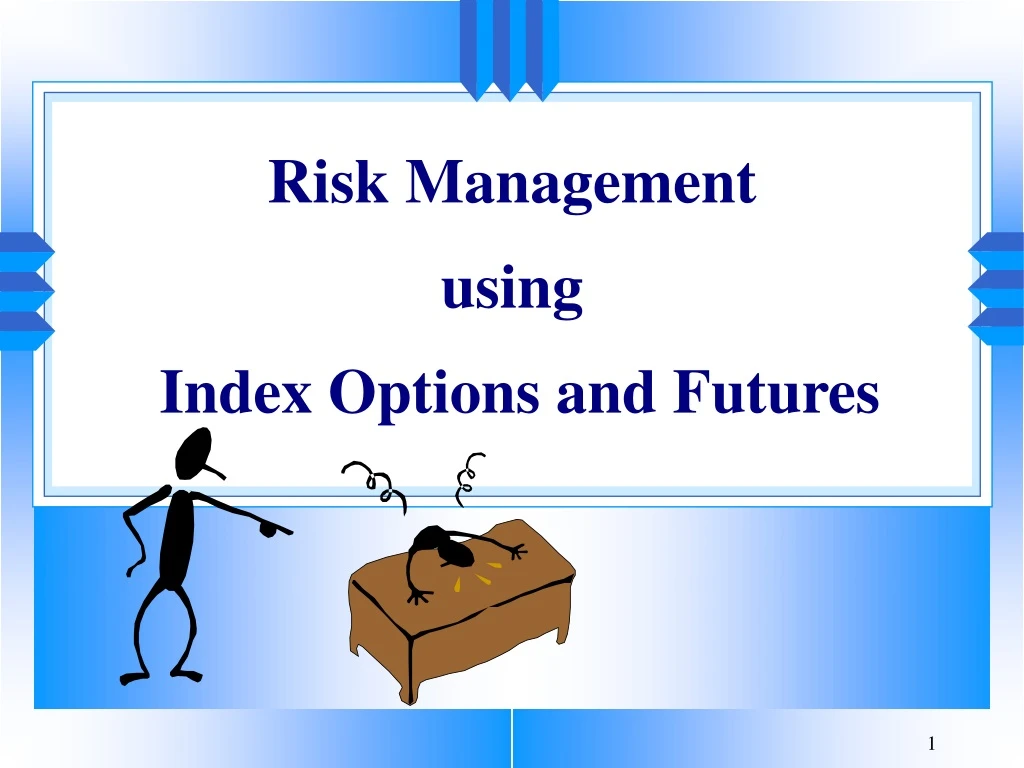 Risk Management

using

Index Options and Futures

1